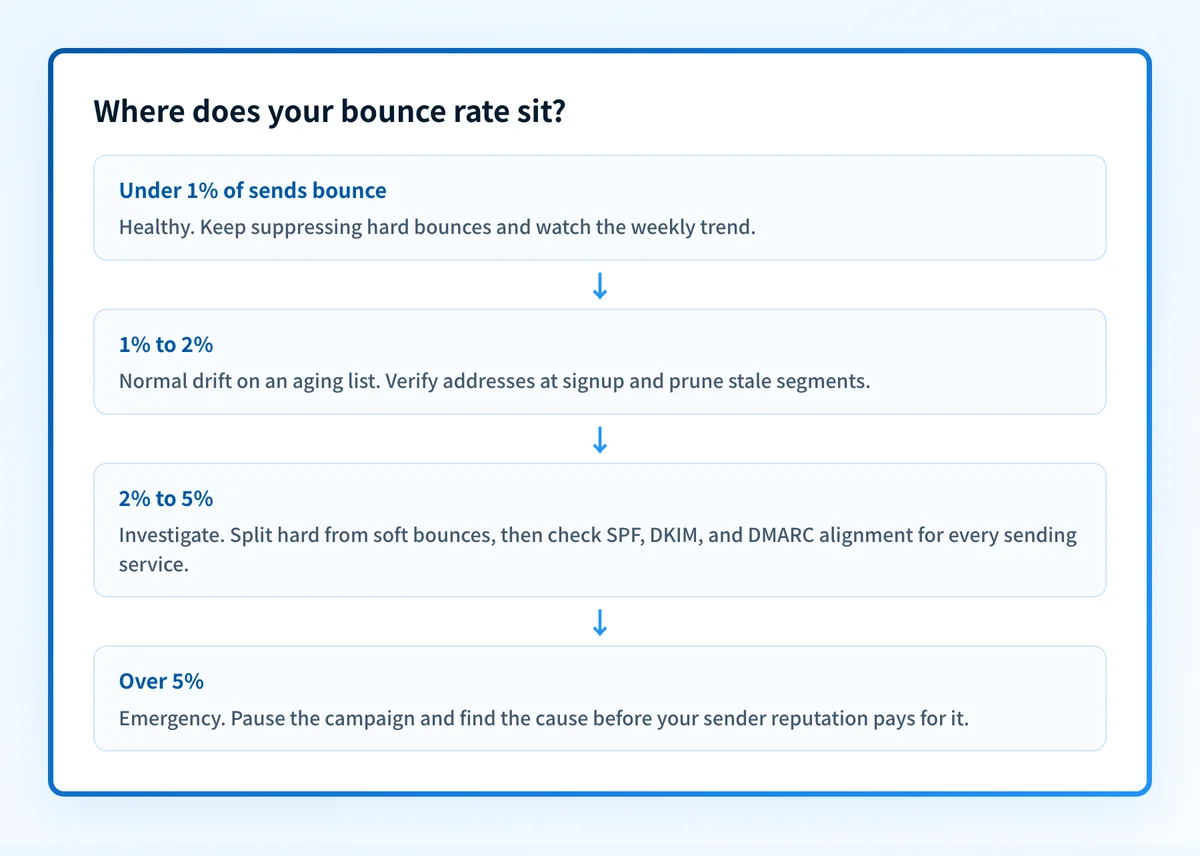 Where does your bounce rate sit?

Under 1% of sends bounce
Healthy. Keep suppressing hard bounces and watch the weekly trend.

↓

1% to 2%
Normal drift on an aging list. Verify addresses at signup and prune stale segments.

↓

2% to 5%
Investigate. Split hard from soft bounces, then check SPF, DKIM, and DMARC alignment for every sending service.

↓

Over 5%
Emergency. Pause the campaign and find the cause before your sender reputation pays for it.